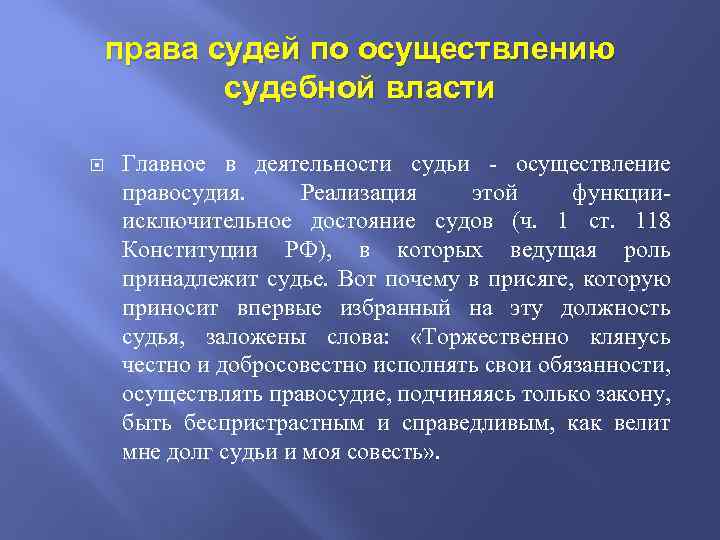 права судей по осуществлению судебной власти

Главное в деятельности судьи - осуществление правосудия. Реализация этой функции- исключительное достояние судов (ч. 1 ст. 118 Конституции РФ), в которых ведущая роль принадлежит судье. Вот почему в присяге, которую приносит впервые избранный на эту должность судья, заложены слова: «Торжественно клянусь честно и добросовестно исполнять свои обязанности, осуществлять правосудие, подчиняясь только закону, быть беспристрастным и справедливым, как велит мне долг судьи и моя совесть».